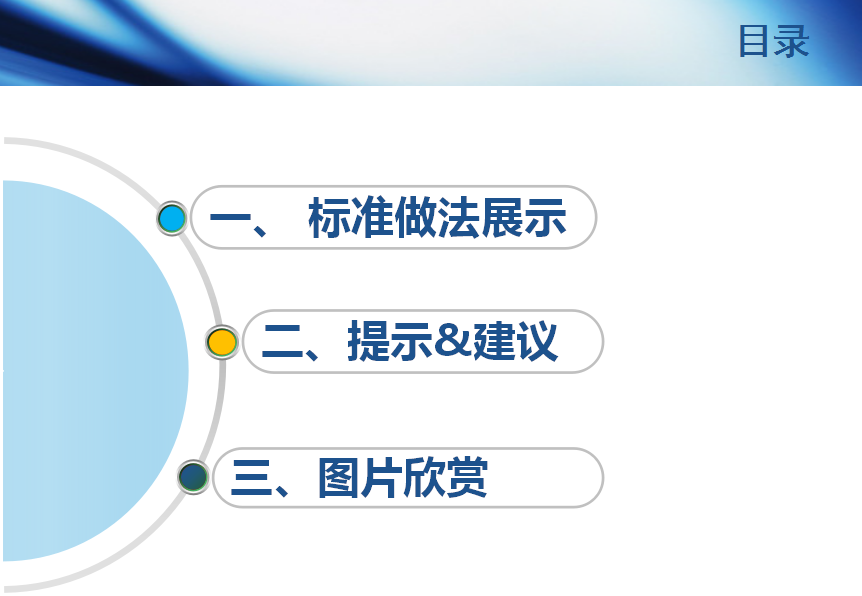 目录

一、 标准做法展示

二、提示&建议

三、图片欣赏